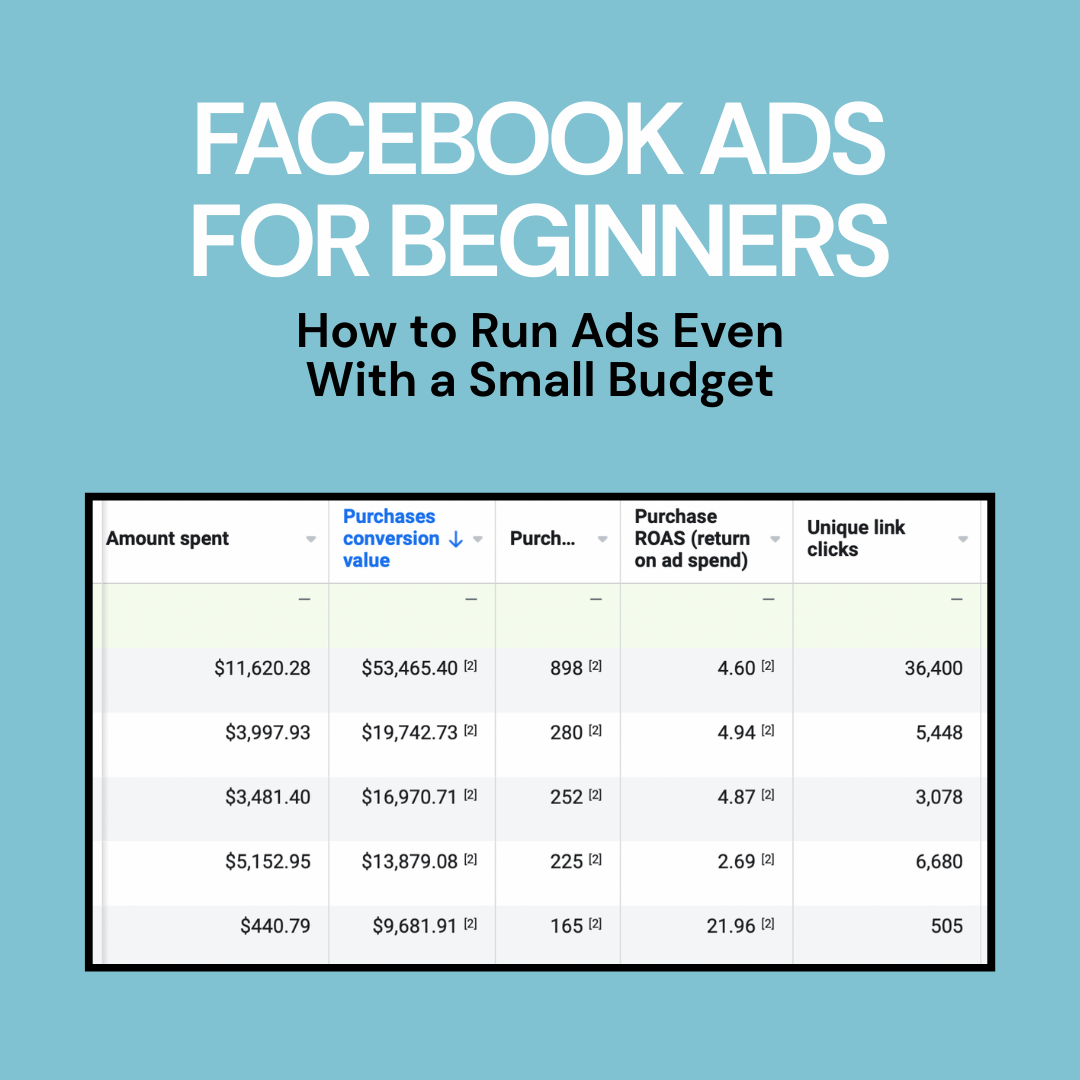 FACEBOOK ADS FOR BEGINNERS

How to Run Ads Even With a Small Budget

| Amount spent | Purchases conversion ↓ value | Purch... | Purchase ROAS (return on ad spend) | Unique link clicks |
|---|---|---|---|---|
| — | — | — | — | — |
| $11,620.28 | $53,465.40 [2] | 898 [2] | 4.60 [2] | 36,400 |
| $3,997.93 | $19,742.73 [2] | 280 [2] | 4.94 [2] | 5,448 |
| $3,481.40 | $16,970.71 [2] | 252 [2] | 4.87 [2] | 3,078 |
| $5,152.95 | $13,879.08 [2] | 225 [2] | 2.69 [2] | 6,680 |
| $440.79 | $9,681.91 [2] | 165 [2] | 21.96 [2] | 505 |